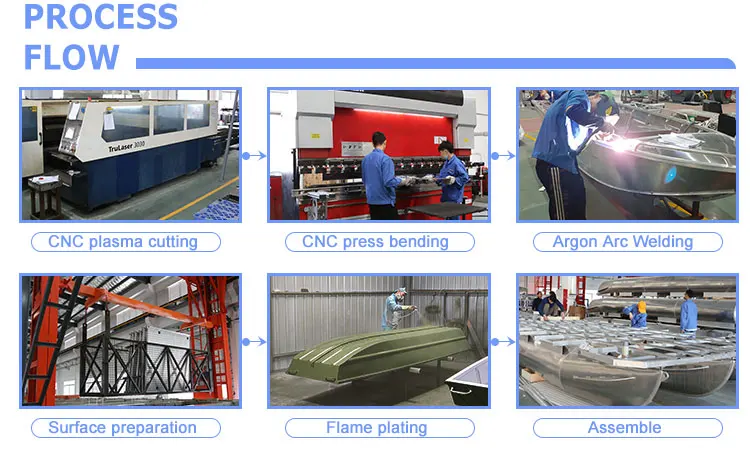 PROCESS FLOW

TruLaser 3030

CNC plasma cutting

CNC press bending

Argon Arc Welding

Surface preparation

Flame plating

Assemble